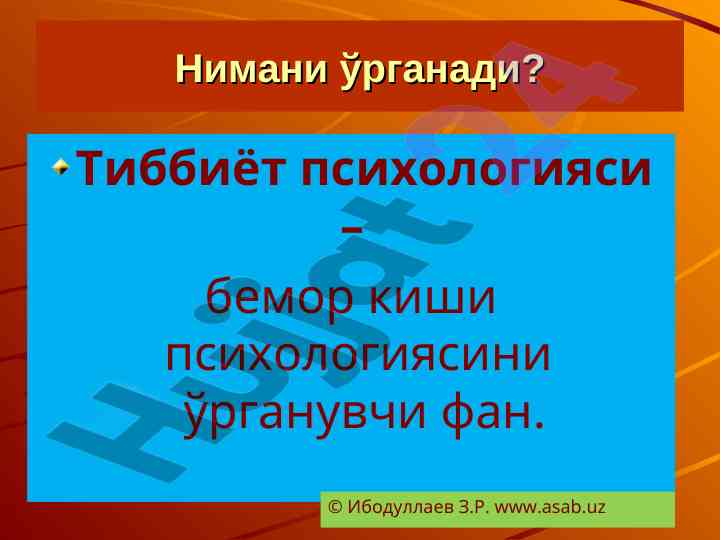 Нимани ўрганади?

Тиббиёт психологияси – бемор киши психологиясини ўрганувчи фан.

Hujjat 24

© Ибодуллаев З.Р. www.asab.uz